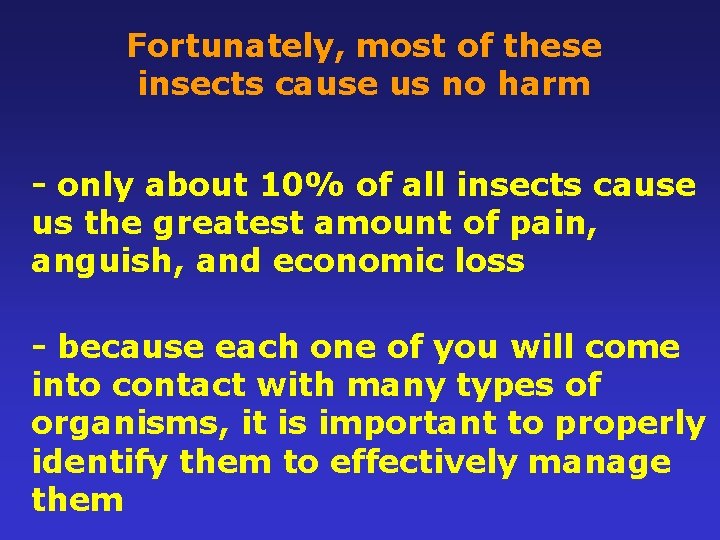 Fortunately, most of these insects cause us no harm

- only about 10% of all insects cause us the greatest amount of pain, anguish, and economic loss

- because each one of you will come into contact with many types of organisms, it is important to properly identify them to effectively manage them